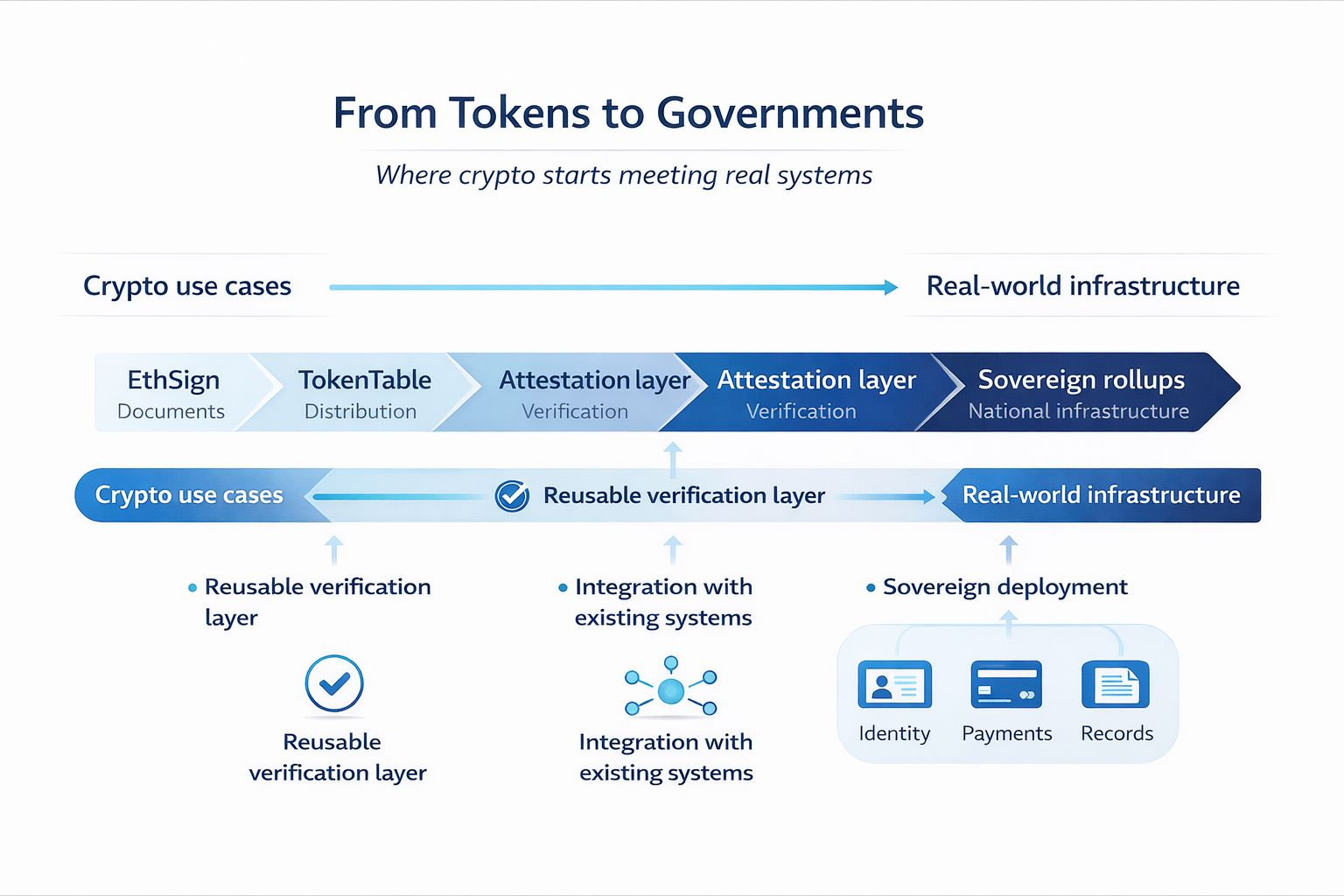 From Tokens to Governments

Where crypto starts meeting real systems

Crypto use cases

Real-world infrastructure

EthSign
Documents

TokenTable
Distribution

Attestation layer
Verification

Attestation layer
Verification

Sovereign rollups
National infrastructure

Crypto use cases

Reusable verification layer

Real-world infrastructure

• Reusable verification layer

• Integration with existing systems

• Sovereign deployment

Reusable verification layer

Integration with existing systems

Identity

Payments

Records